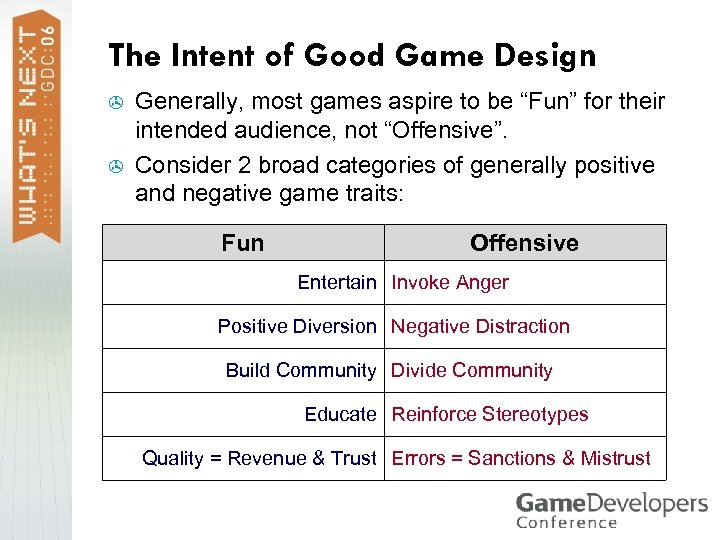 WHAT'S NEXT
GDC:06

The Intent of Good Game Design

Generally, most games aspire to be “Fun” for their intended audience, not “Offensive”.

Consider 2 broad categories of generally positive and negative game traits:

| Fun | Offensive |
|---|---|
| Entertain | Invoke Anger |
| Positive Diversion | Negative Distraction |
| Build Community | Divide Community |
| Educate | Reinforce Stereotypes |
| Quality = Revenue & Trust | Errors = Sanctions & Mistrust |

GameDevelopers Conference